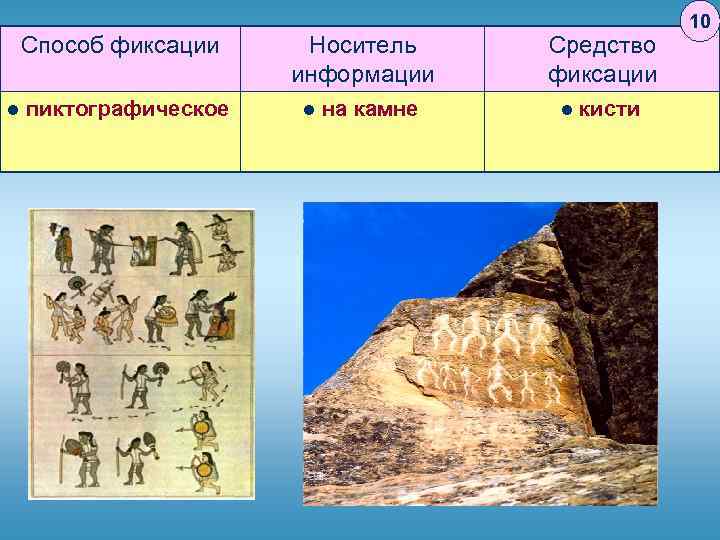 10

| Способ фиксации | Носитель информации | Средство фиксации |
|---|---|---|
| ● пиктографическое | ● на камне | ● кисти |